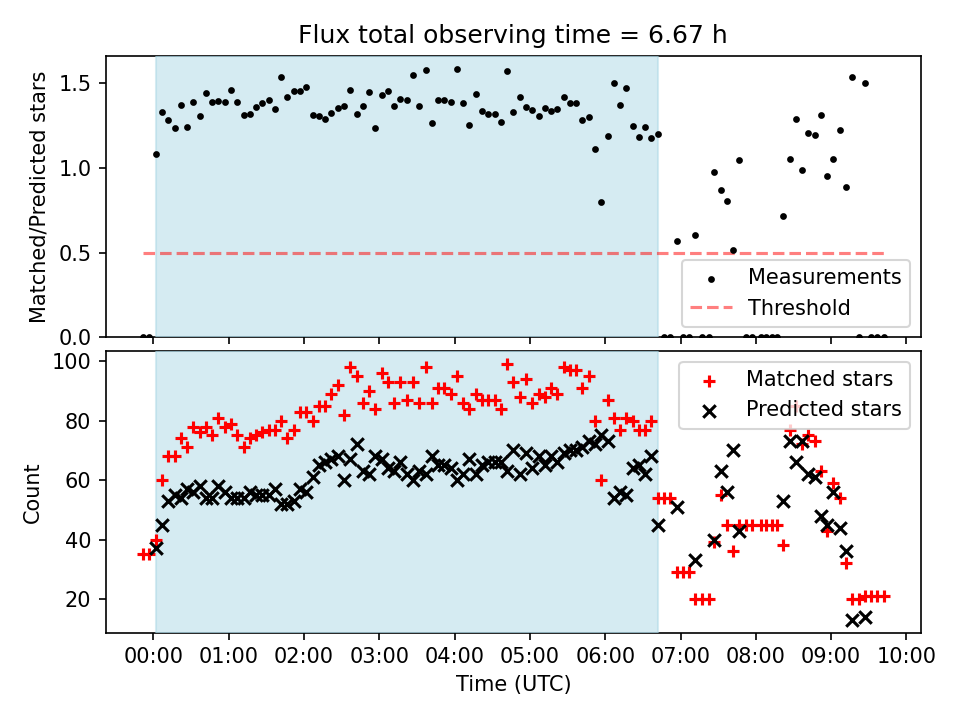 Flux total observing time = 6.67 h

Matched/Predicted stars

1.5
1.0
0.5
0.0

Measurements
Threshold

Count

100
80
60
40
20

Matched stars
Predicted stars

00:00 01:00 02:00 03:00 04:00 05:00 06:00 07:00 08:00 09:00 10:00

Time (UTC)